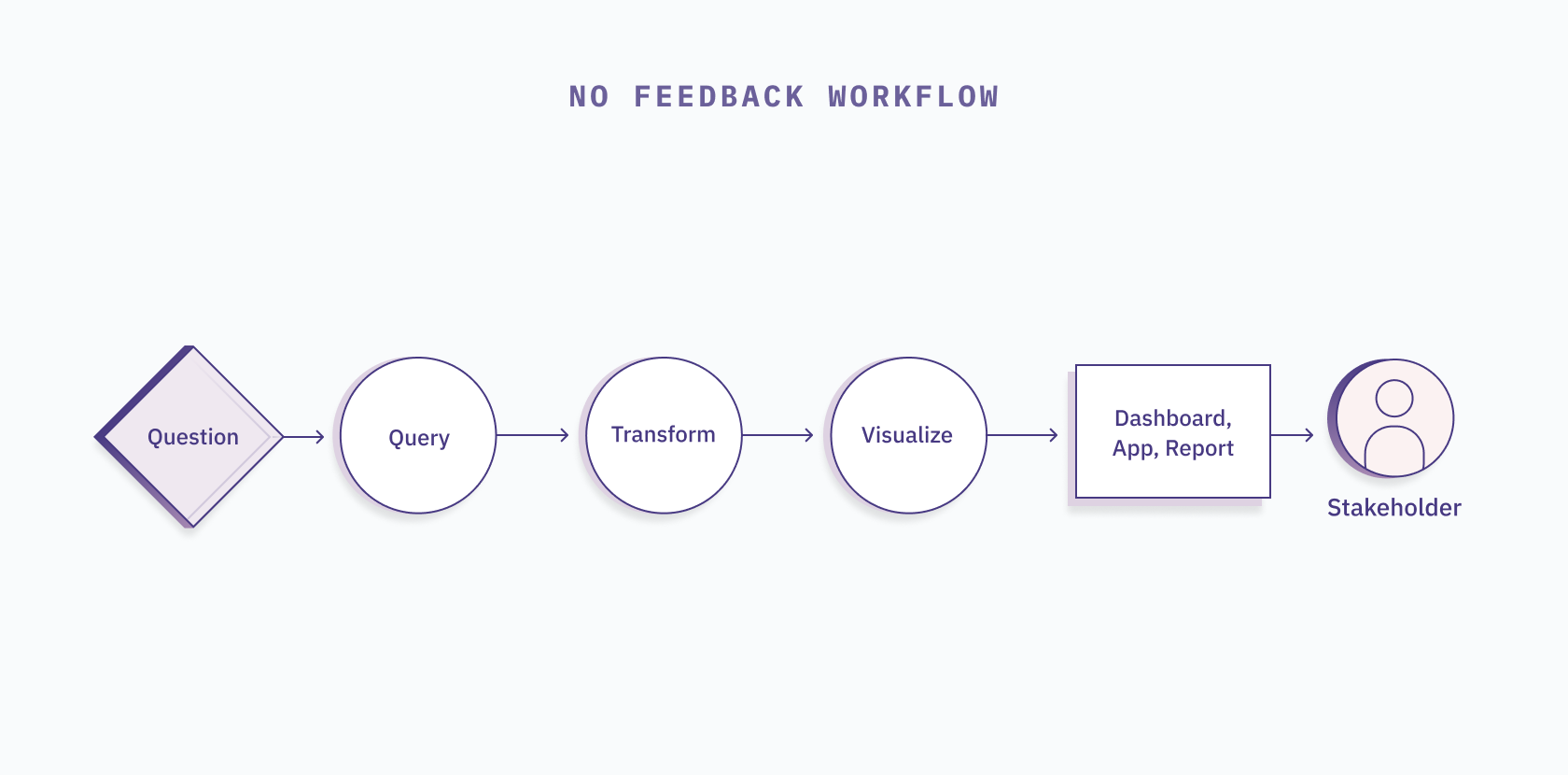 NO FEEDBACK WORKFLOW

Question

Query

Transform

Visualize

Dashboard, App, Report

Stakeholder